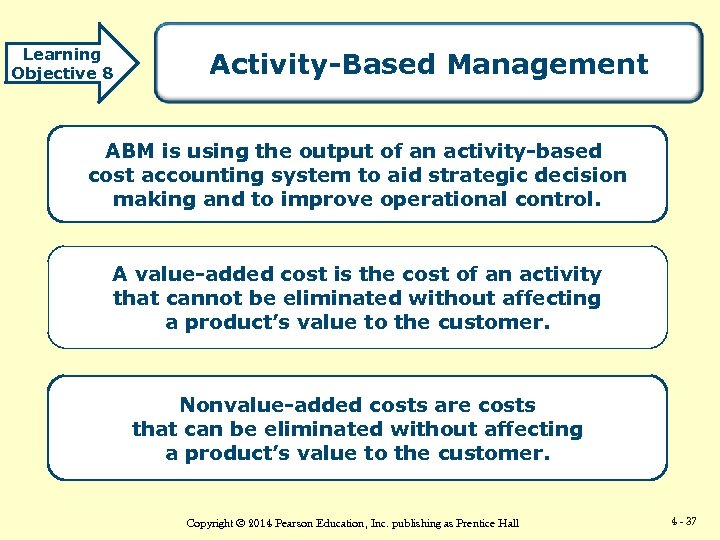 Learning Objective 8

Activity-Based Management

ABM is using the output of an activity-based cost accounting system to aid strategic decision making and to improve operational control.

A value-added cost is the cost of an activity that cannot be eliminated without affecting a product's value to the customer.

Nonvalue-added costs are costs that can be eliminated without affecting a product's value to the customer.

Copyright © 2014 Pearson Education, Inc. publishing as Prentice Hall

4 - 37